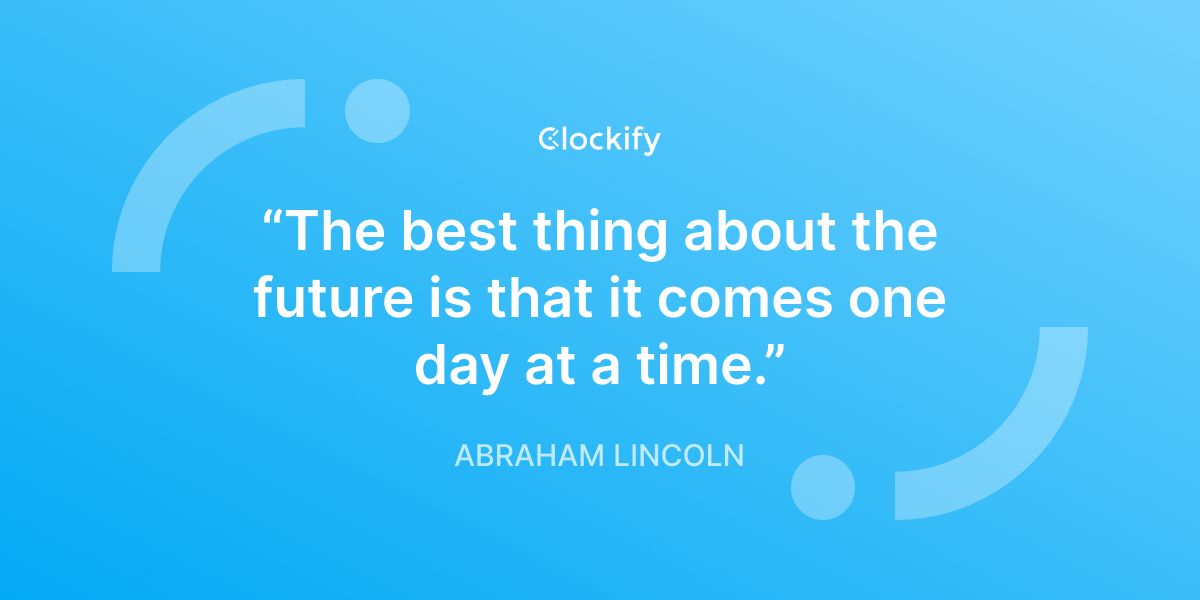 Clockify

“The best thing about the future is that it comes one day at a time.”

ABRAHAM LINCOLN